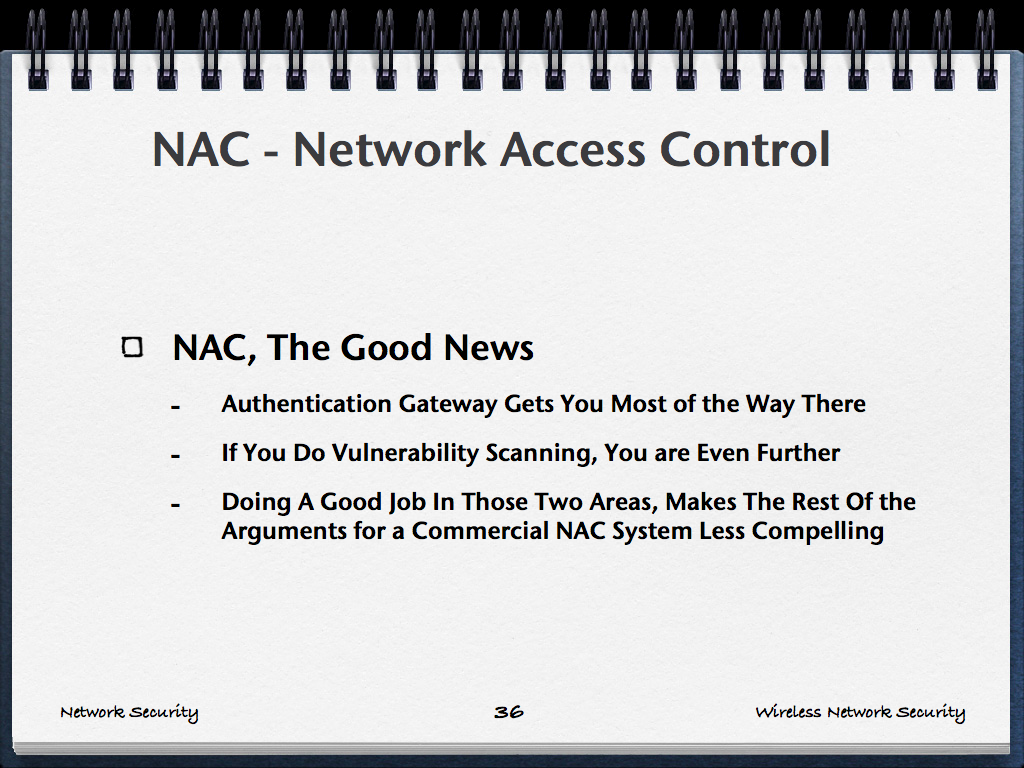 NAC - Network Access Control

NAC, The Good News

- Authentication Gateway Gets You Most of the Way There
- If You Do Vulnerability Scanning, You are Even Further
- Doing A Good Job In Those Two Areas, Makes The Rest Of the Arguments for a Commercial NAC System Less Compelling

Network Security

36

Wireless Network Security